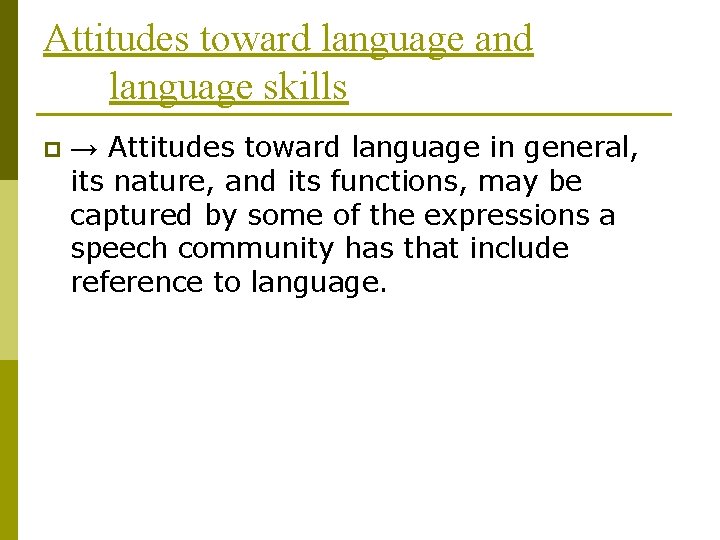 Attitudes toward language and language skills

→ Attitudes toward language in general, its nature, and its functions, may be captured by some of the expressions a speech community has that include reference to language.